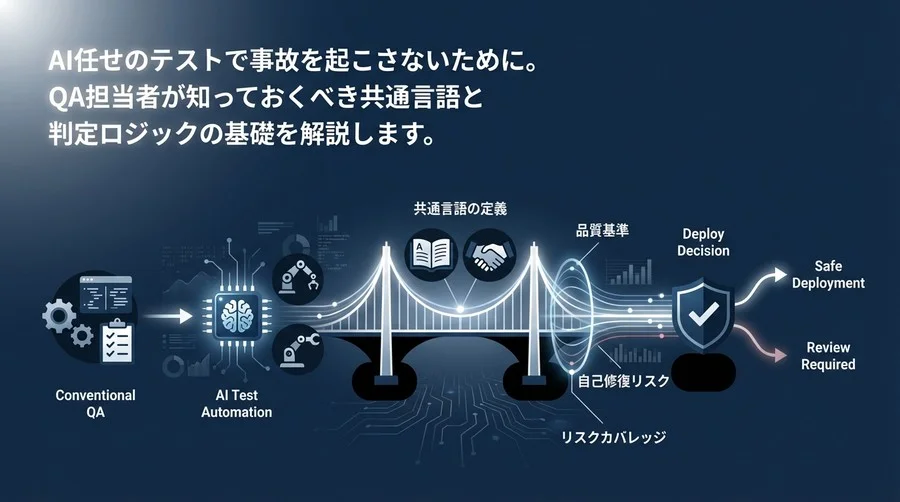 AI任せのテストで事故を起こさないために。
QA担当者が知っておくべき共通言語と
判定ロジックの基礎を解説します。

共通言語の定義

品質基準

Deploy Decision

Safe Deployment

Review Required

Conventional QA

AI Test Automation

自己修復リスク

リスクカバレッジ